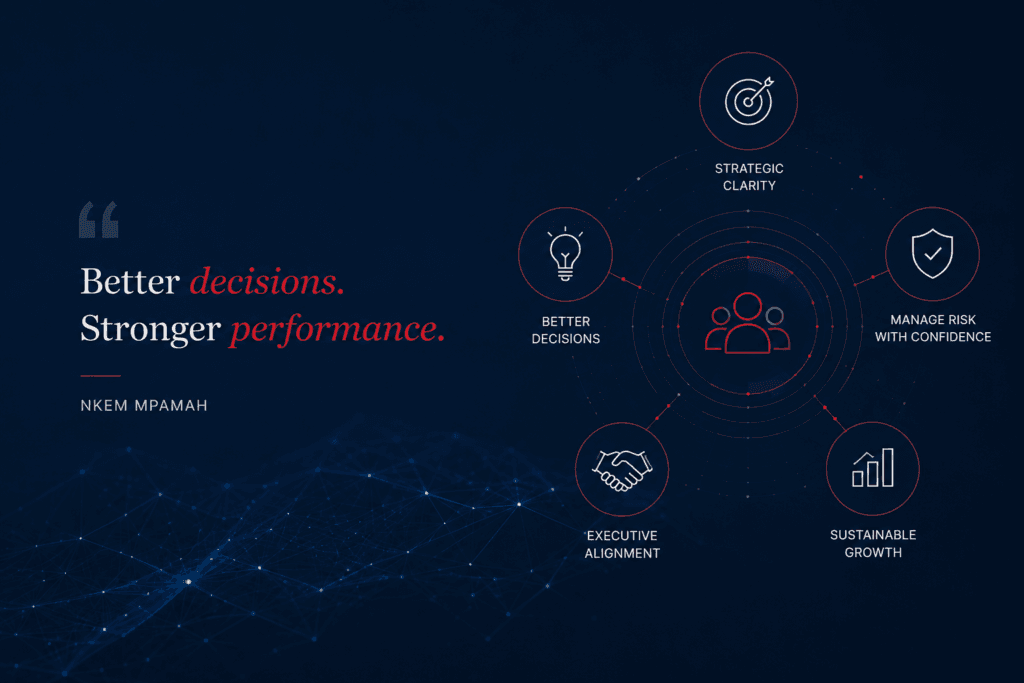 “

Better decisions.
Stronger performance.

NKEM MPAMAH

STRATEGIC CLARITY

BETTER DECISIONS

MANAGE RISK WITH CONFIDENCE

EXECUTIVE ALIGNMENT

SUSTAINABLE GROWTH